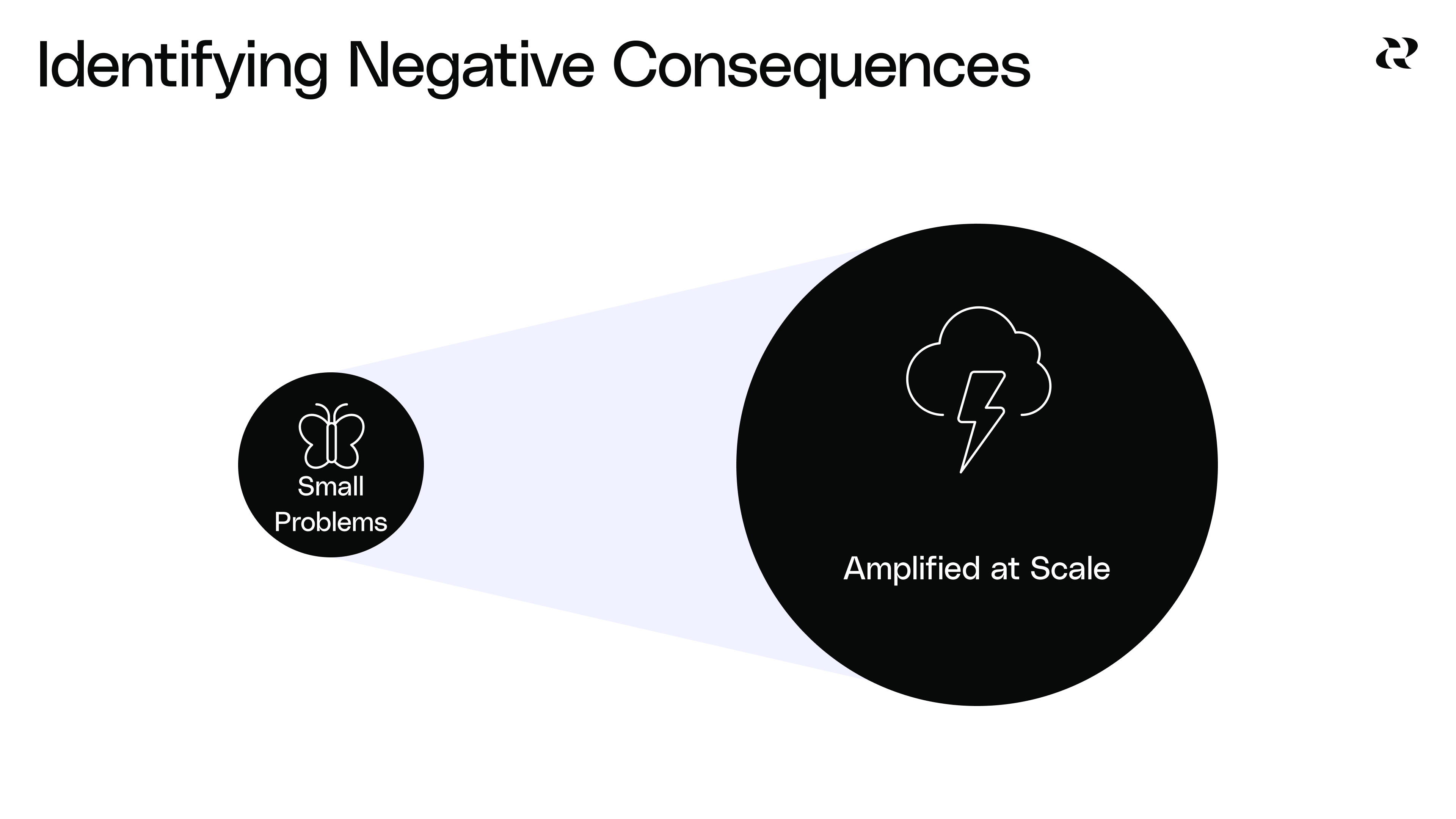 Identifying Negative Consequences

Small Problems

Amplified at Scale